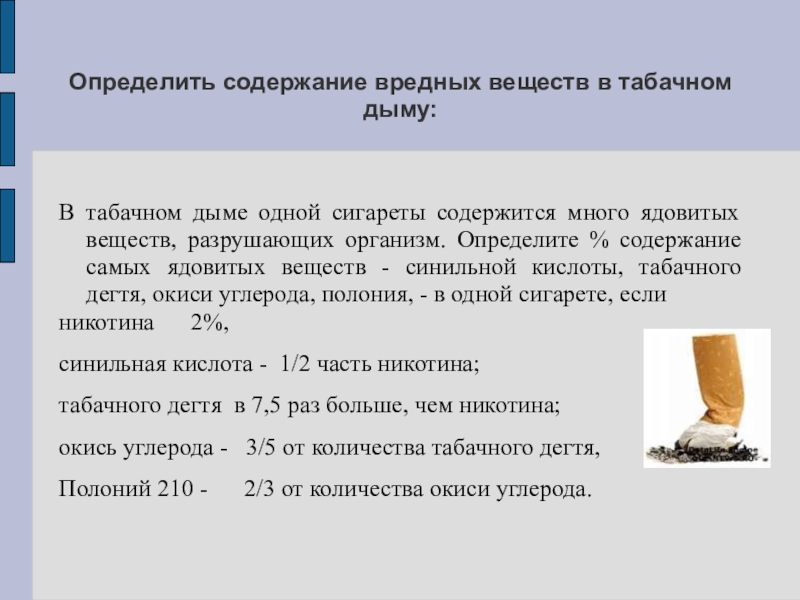 Определить содержание вредных веществ в табачном дыму:

В табачном дыме одной сигареты содержится много ядовитых веществ, разрушающих организм. Определите % содержание самых ядовитых веществ - синильной кислоты, табачного дегтя, окиси углерода, полония, - в одной сигарете, если
никотина 2%,

синильная кислота - 1/2 часть никотина;

табачного дегтя в 7,5 раз больше, чем никотина;

окись углерода - 3/5 от количества табачного дегтя,

Полоний 210 - 2/3 от количества окиси углерода.